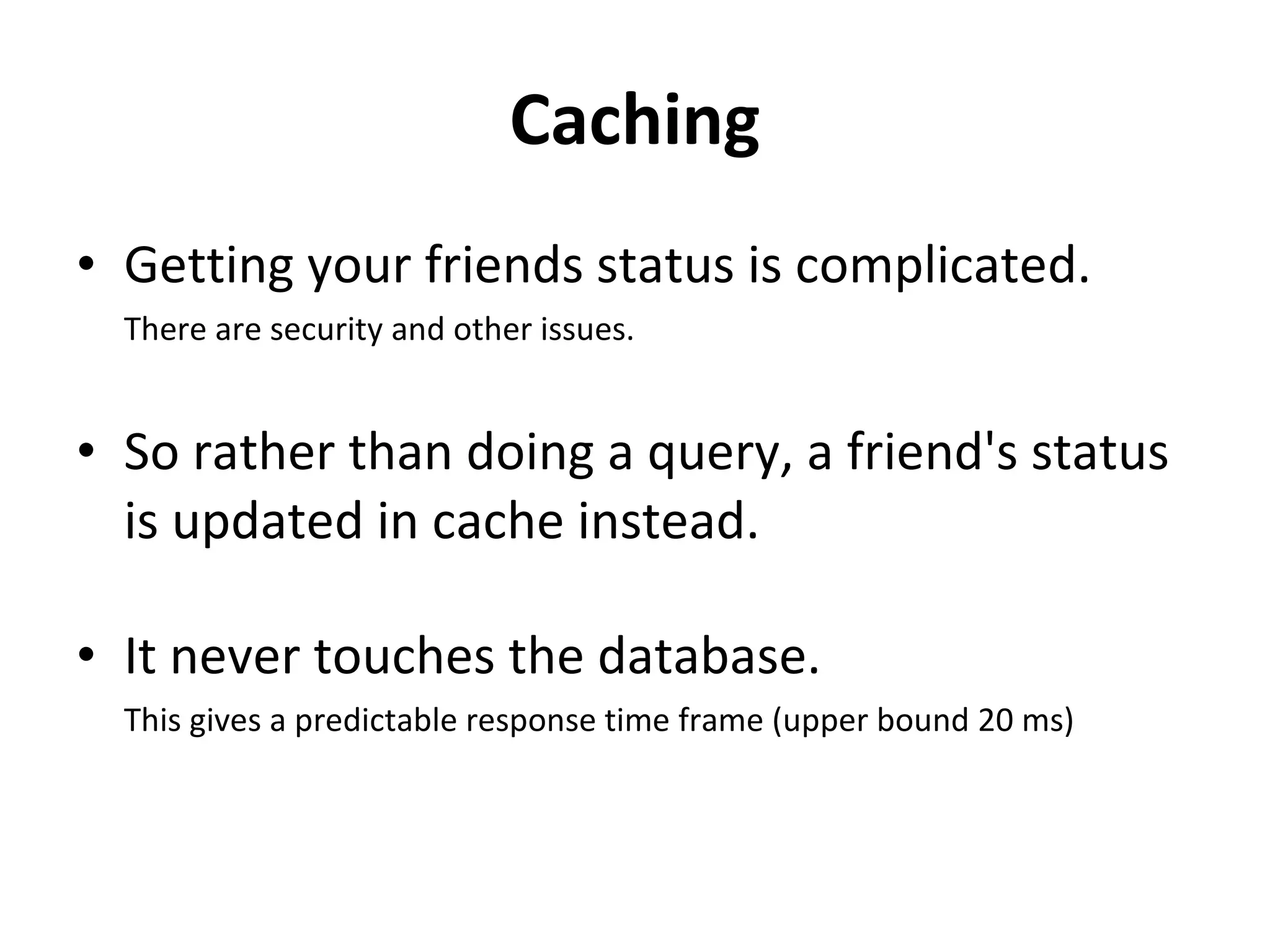 Caching

• Getting your friends status is complicated.
There are security and other issues.

• So rather than doing a query, a friend's status is updated in cache instead.

• It never touches the database.
This gives a predictable response time frame (upper bound 20 ms)